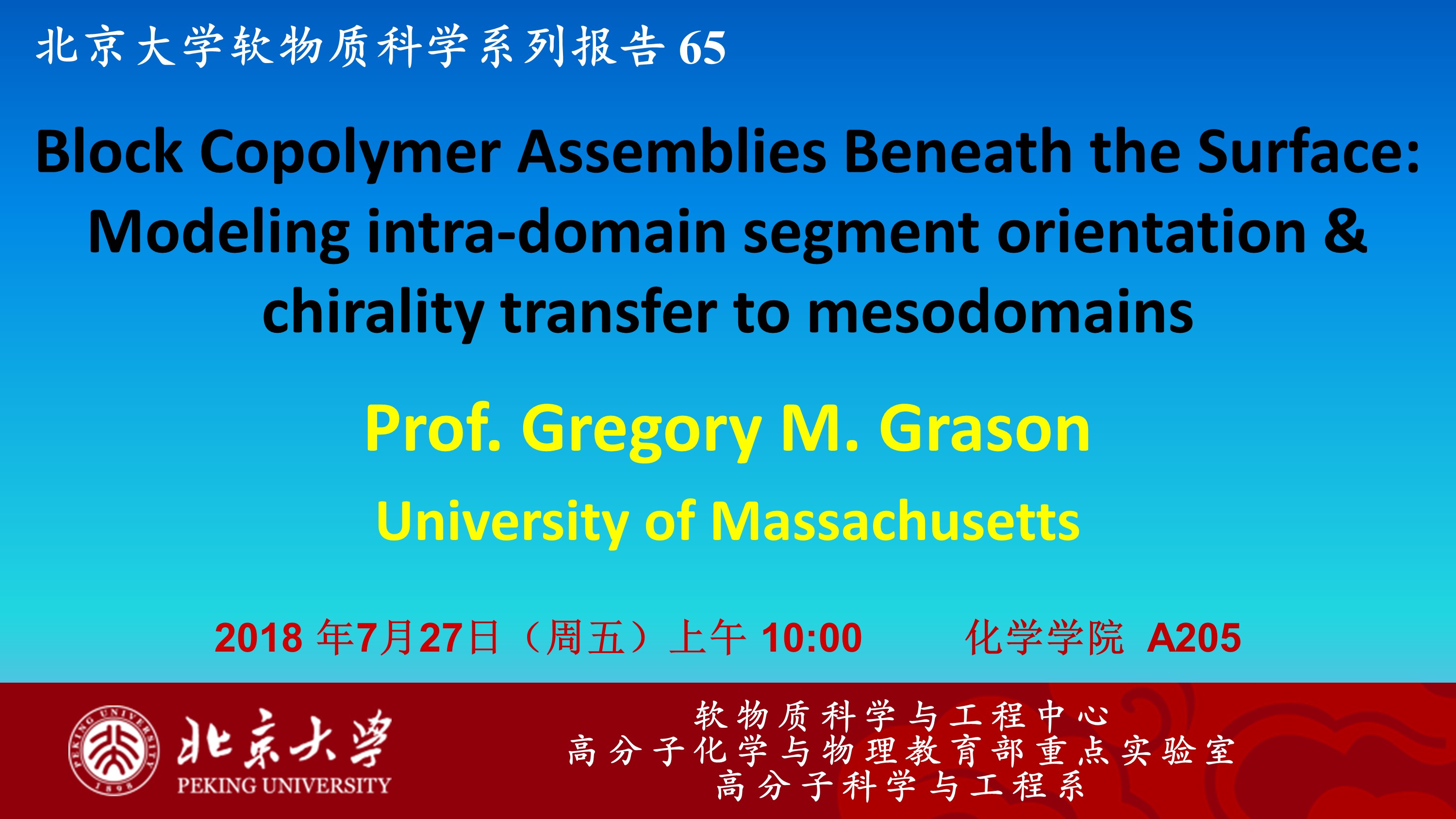 北京大学软物质科学系列报告 65

Block Copolymer Assemblies Beneath the Surface: Modeling intra-domain segment orientation & chirality transfer to mesodomains

Prof. Gregory M. Grason

University of Massachusetts

2018 年7月27日（周五）上午 10:00 化学学院 A205

PEKING UNIVERSITY 1898

北京大学
PEKING UNIVERSITY

软物质科学与工程中心
高分子化学与物理教育部重点实验室
高分子科学与工程系